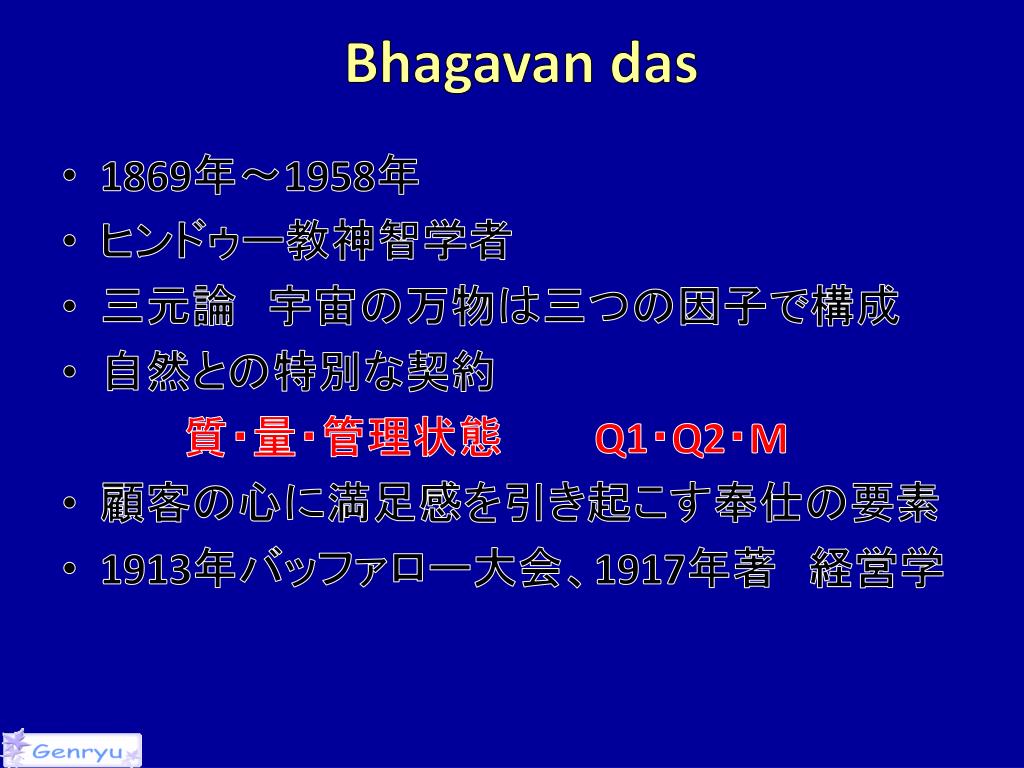 Bhagavan das

• 1869年～1958年
• ヒンドゥー教神智学者
• 三元論　宇宙の万物は三つの因子で構成
• 自然との特別な契約

質･量･管理状態　　Q1･Q2･M

• 顧客の心に満足感を引き起こす奉仕の要素
• 1913年バッファロー大会、1917年著　経営学

Genryu